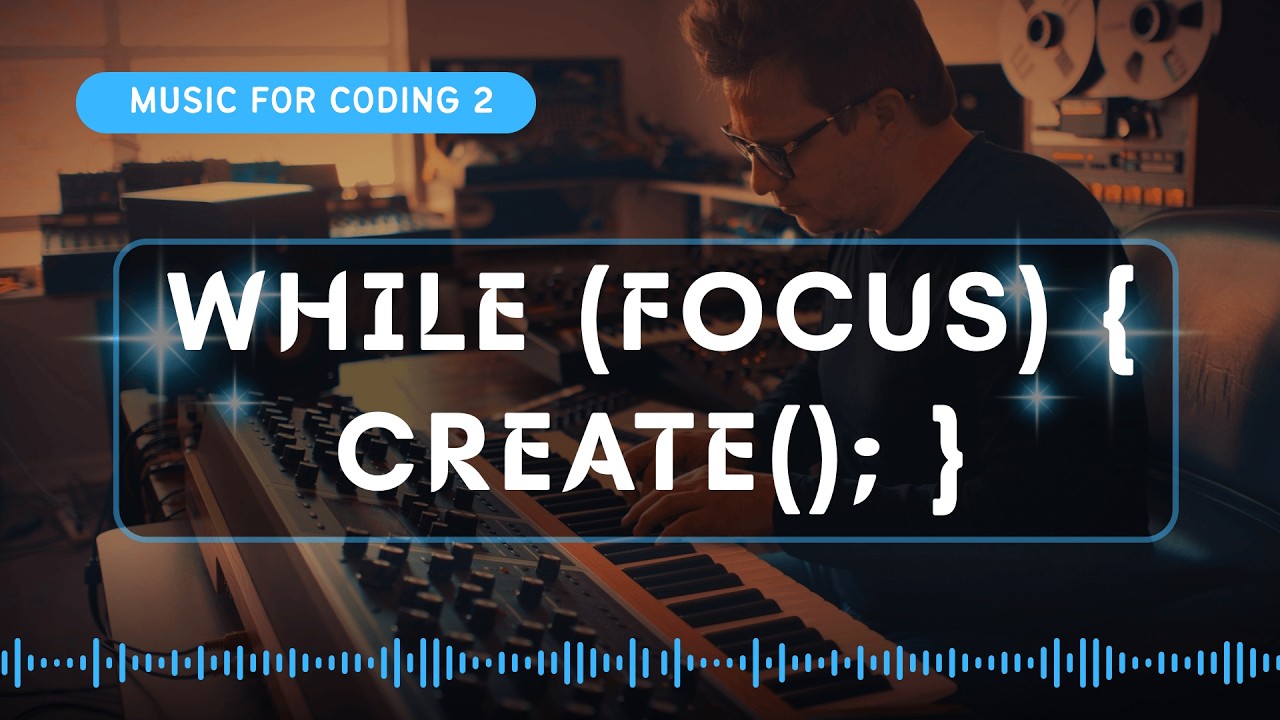 MUSIC FOR CODING 2

WHILE (FOCUS) {
CREATE(); }